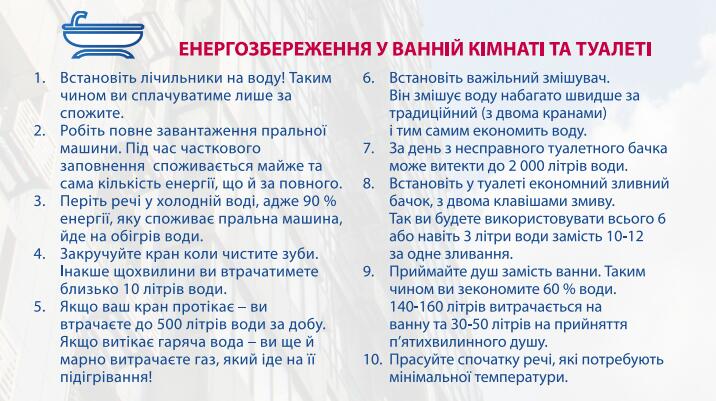 ЕНЕРГОЗБЕРЕЖЕННЯ У ВАННІЙ КІМНАТІ ТА ТУАЛЕТІ

1. Встановіть лічильники на воду! Таким чином ви сплачуватиме лише за спожите.
2. Робіть повне завантаження пральної машини. Під час часткового заповнення споживається майже та сама кількість енергії, що й за повного.
3. Періть речі у холодній воді, адже 90 % енергії, яку споживає пральна машина, йде на обігрів води.
4. Закручуйте кран коли чистите зуби. Інакше щохвилини ви втрачатимете близько 10 літрів води.
5. Якщо ваш кран протікає – ви втрачаєте до 500 літрів води за добу. Якщо витікає гаряча вода – ви ще й марно витрачаєте газ, який іде на її підігрівання!

6. Встановіть важільний змішувач. Він змішує воду набагато швидше за традиційний (з двома кранами) і тим самим економить воду.
7. За день з несправного туалетного бачка може витекти до 2 000 літрів води.
8. Встановіть у туалеті економний зливний бачок, з двома клавішами змиву. Так ви будете використовувати всього 6 або навіть 3 літри води замість 10-12 за одне зливання.
9. Приймайте душ замість ванни. Таким чином ви зекономите 60 % води. 140-160 літрів витрачається на ванну та 30-50 літрів на прийняття п'ятихвилинного душу.
10. Прасуйте спочатку речі, які потребують мінімальної температури.